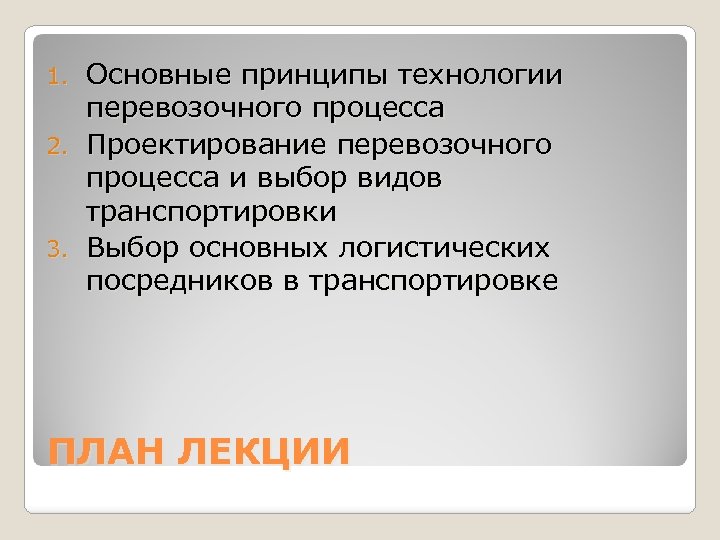 1. Основные принципы технологии перевозочного процесса
2. Проектирование перевозочного процесса и выбор видов транспортировки
3. Выбор основных логистических посредников в транспортировке

ПЛАН ЛЕКЦИИ